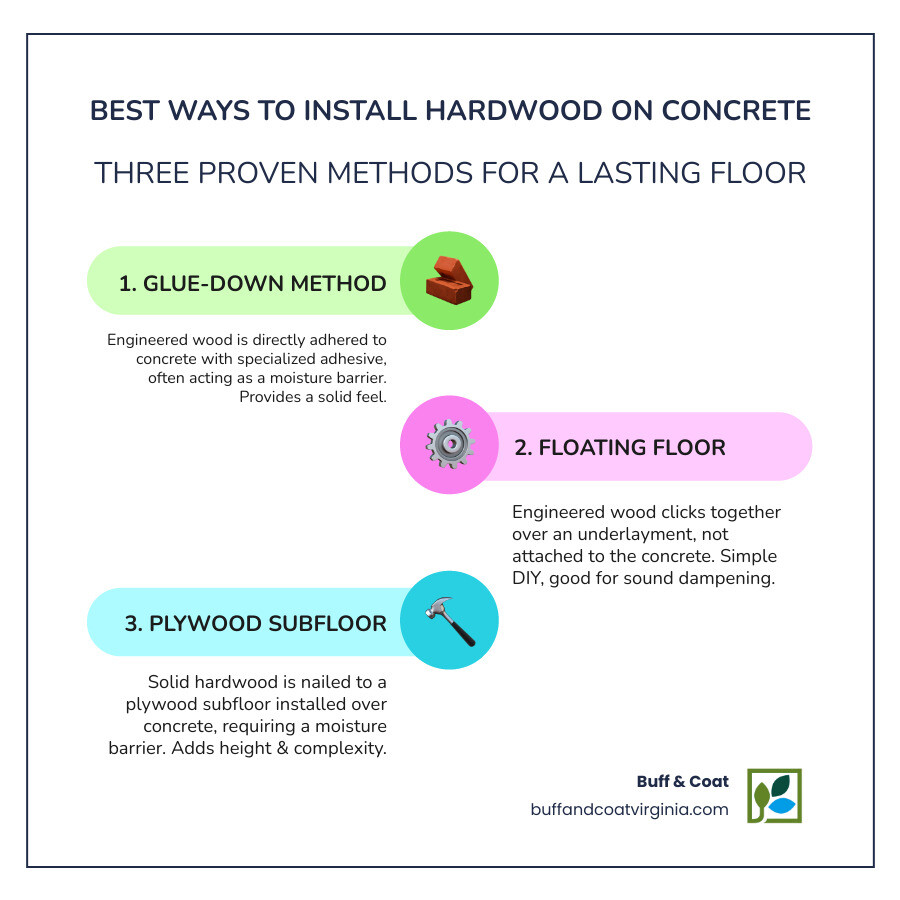 BEST WAYS TO INSTALL HARDWOOD ON CONCRETE

THREE PROVEN METHODS FOR A LASTING FLOOR

1. GLUE-DOWN METHOD

Engineered wood is directly adhered to concrete with specialized adhesive, often acting as a moisture barrier. Provides a solid feel.

2. FLOATING FLOOR

Engineered wood clicks together over an underlayment, not attached to the concrete. Simple DIY, good for sound dampening.

3. PLYWOOD SUBFLOOR

Solid hardwood is nailed to a plywood subfloor installed over concrete, requiring a moisture barrier. Adds height & complexity.

Buff & Coat
buffandcoatvirginia.com